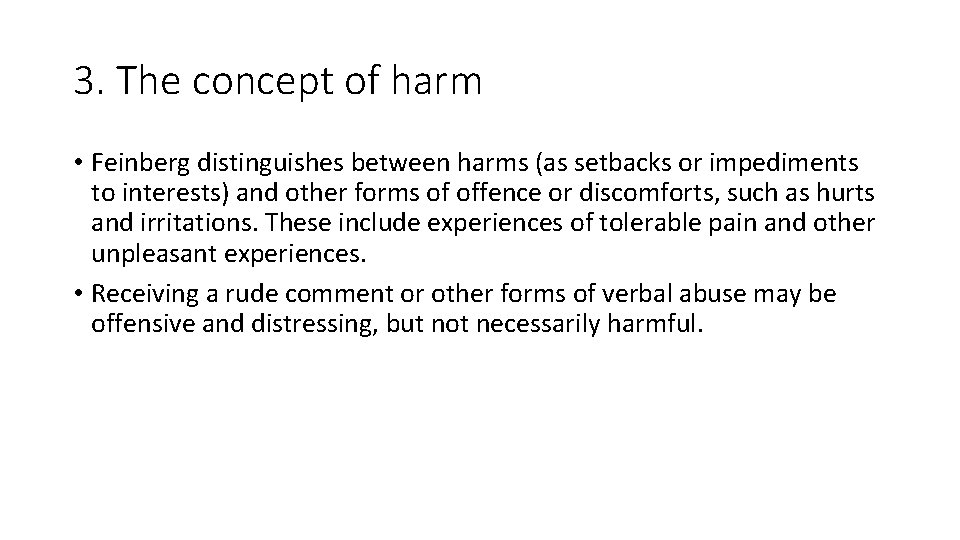 3. The concept of harm

• Feinberg distinguishes between harms (as setbacks or impediments to interests) and other forms of offence or discomforts, such as hurts and irritations. These include experiences of tolerable pain and other unpleasant experiences.

• Receiving a rude comment or other forms of verbal abuse may be offensive and distressing, but not necessarily harmful.